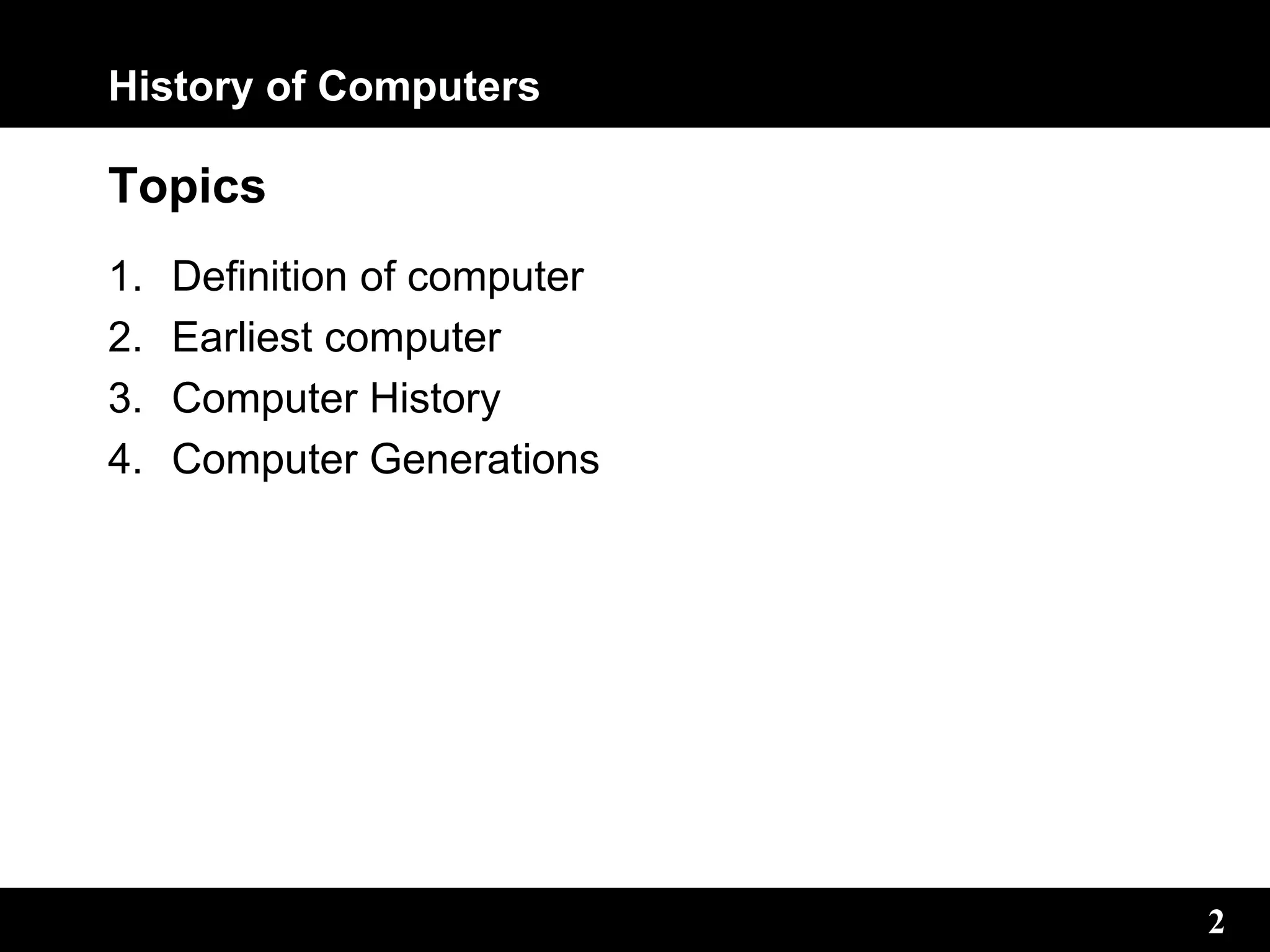 History of Computers

Topics

1. Definition of computer
2. Earliest computer
3. Computer History
4. Computer Generations

2